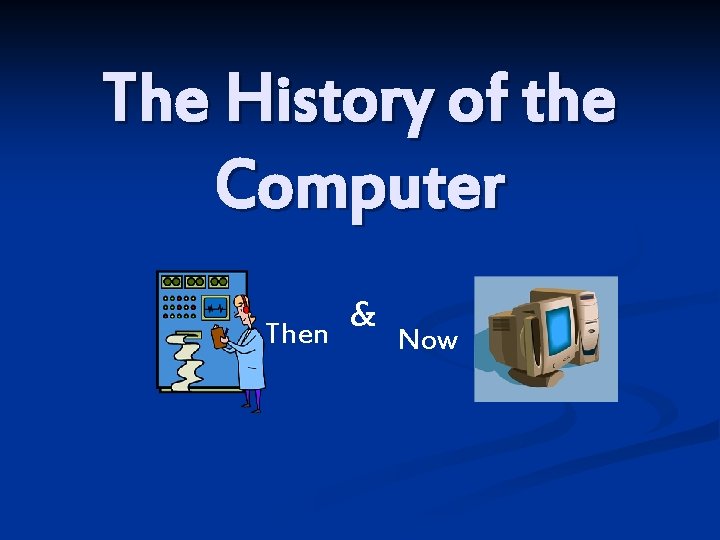 The History of the Computer

Then & Now